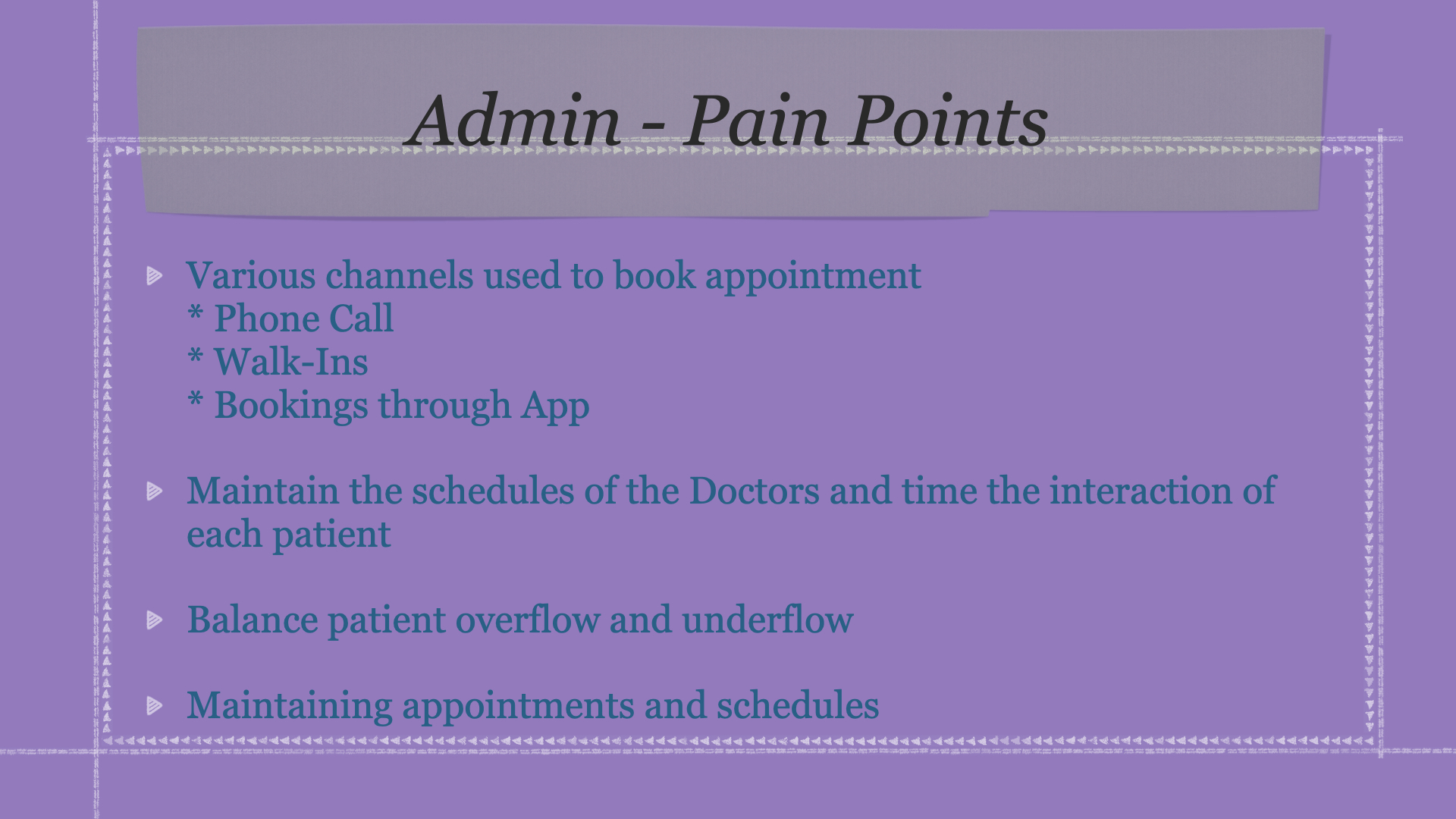 Admin - Pain Points

Various channels used to book appointment
* Phone Call
* Walk-Ins
* Bookings through App

Maintain the schedules of the Doctors and time the interaction of each patient

Balance patient overflow and underflow

Maintaining appointments and schedules